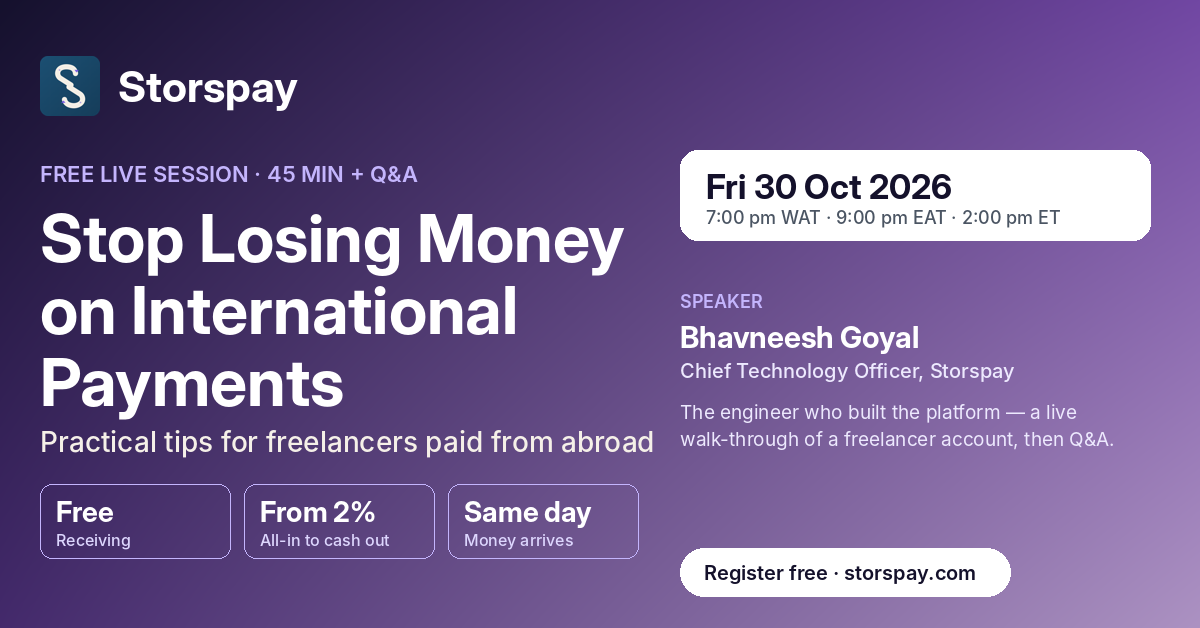 Storspay

FREE LIVE SESSION · 45 MIN + Q&A

Stop Losing Money on International Payments

Practical tips for freelancers paid from abroad

Free
Receiving

From 2%
All-in to cash out

Same day
Money arrives

Fri 30 Oct 2026
7:00 pm WAT · 9:00 pm EAT · 2:00 pm ET

SPEAKER

Bhavneesh Goyal

Chief Technology Officer, Storspay

The engineer who built the platform — a live walk-through of a freelancer account, then Q&A.

Register free · storspay.com